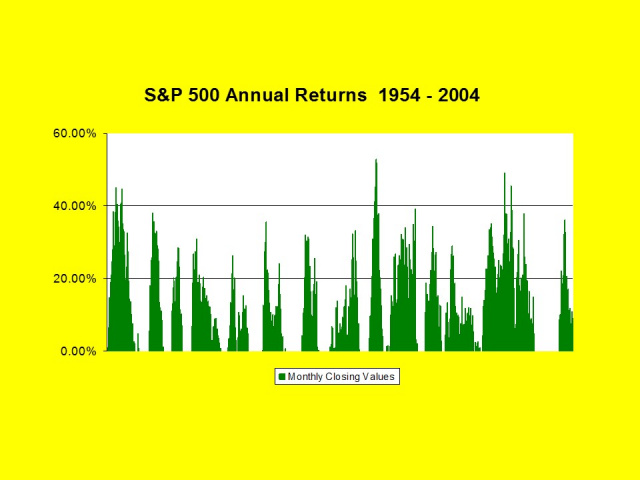 S&P 500 Annual Returns 1954 - 2004

60.00%

40.00%

20.00%

0.00%

Monthly Closing Values